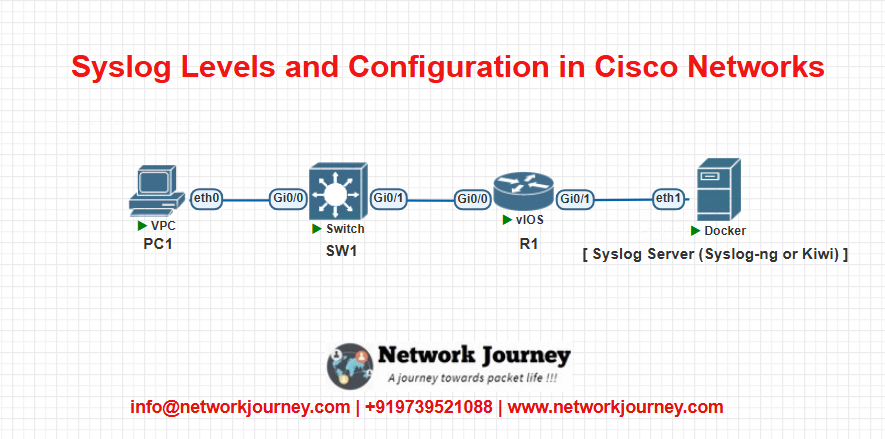 Syslog Levels and Configuration in Cisco Networks

eth0
Gi0/0
Gi0/1
Gi0/0
Gi0/1
eth1

VPC
PC1

Switch
SW1

vIOS
R1

Docker
[ Syslog Server (Syslog-ng or Kiwi) ]

Network Journey
A journey towards packet life !!!

info@networkjourney.com | +919739521088 | www.networkjourney.com